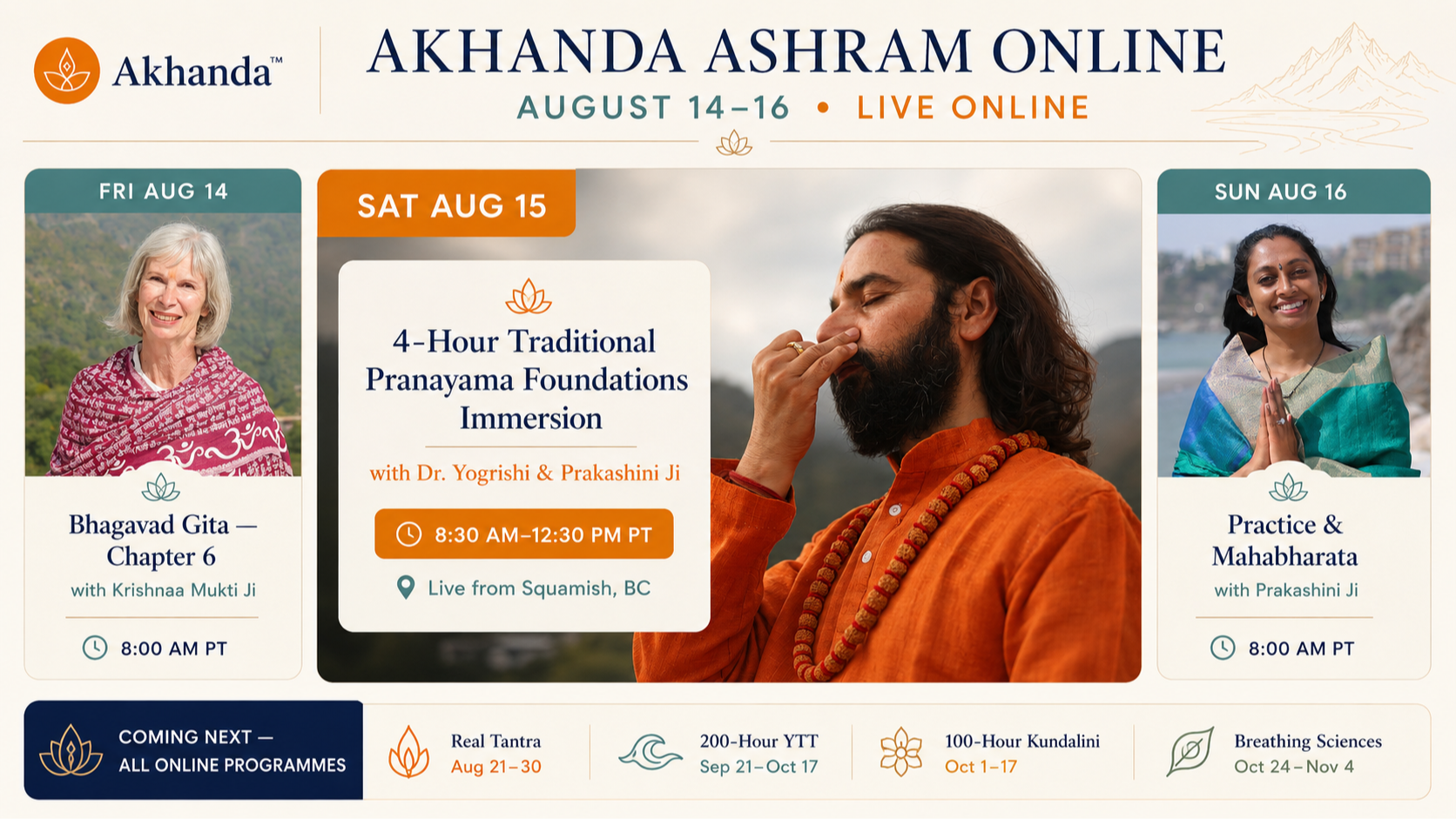 Akhanda™

AKHANDA ASHRAM ONLINE

AUGUST 14–16 • LIVE ONLINE

FRI AUG 14

Bhagavad Gita — Chapter 6

with Krishnaa Mukti Ji

8:00 AM PT

SAT AUG 15

4-Hour Traditional Pranayama Foundations Immersion

with Dr. Yogrishi & Prakashini Ji

8:30 AM–12:30 PM PT

Live from Squamish, BC

SUN AUG 16

Practice & Mahabharata

with Prakashini Ji

8:00 AM PT

COMING NEXT — ALL ONLINE PROGRAMMES

Real Tantra
Aug 21–30

200-Hour YTT
Sep 21–Oct 17

100-Hour Kundalini
Oct 1–17

Breathing Sciences
Oct 24–Nov 4